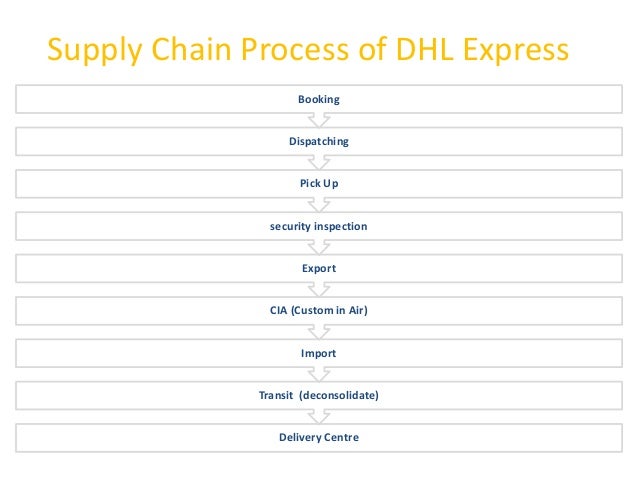 Supply Chain Process of DHL Express

Booking

Dispatching

Pick Up

security inspection

Export

CIA (Custom in Air)

Import

Transit (deconsolidate)

Delivery Centre